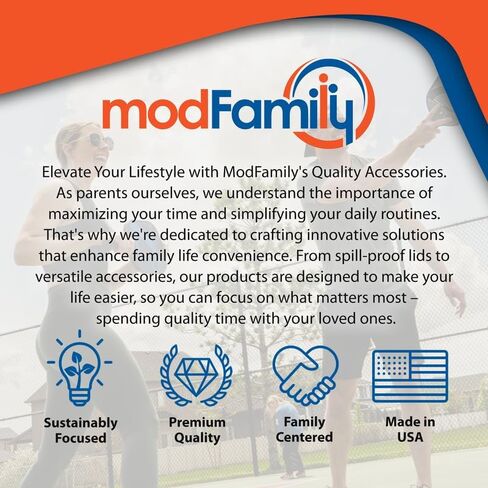 modFamily

Elevate Your Lifestyle with ModFamily's Quality Accessories. As parents ourselves, we understand the importance of maximizing your time and simplifying your daily routines. That's why we're dedicated to crafting innovative solutions that enhance family life convenience. From spill-proof lids to versatile accessories, our products are designed to make your life easier, so you can focus on what matters most – spending quality time with your loved ones.

Sustainably Focused

Premium Quality

Family Centered

Made in USA